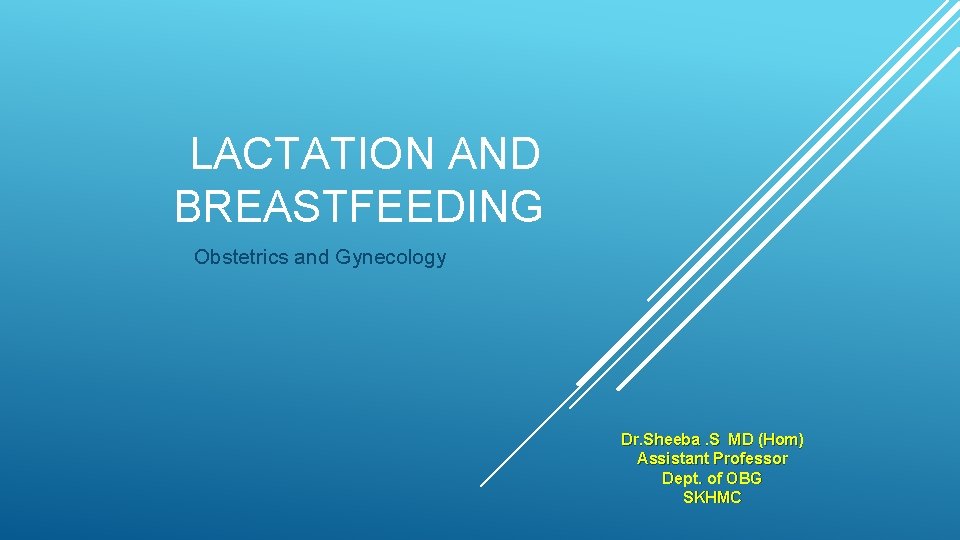 LACTATION AND BREASTFEEDING

Obstetrics and Gynecology

Dr.Sheeba .S MD (Hom)
Assistant Professor
Dept. of OBG
SKHMC